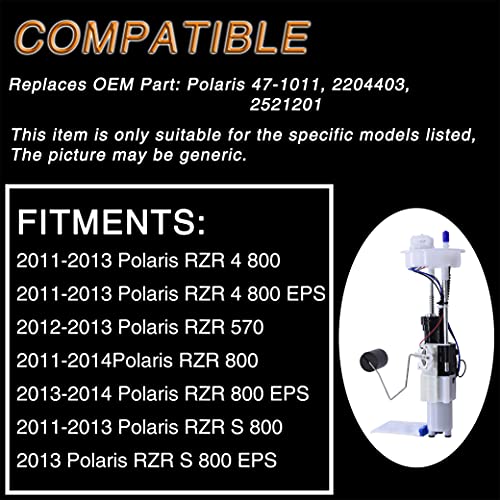 COMPATIBLE

Replaces OEM Part: Polaris 47-1011, 2204403, 2521201

This item is only suitable for the specific models listed, The picture may be generic.

FITMENTS:

2011-2013 Polaris RZR 4 800

2011-2013 Polaris RZR 4 800 EPS

2012-2013 Polaris RZR 570

2011-2014Polaris RZR 800

2013-2014 Polaris RZR 800 EPS

2011-2013 Polaris RZR S 800

2013 Polaris RZR S 800 EPS